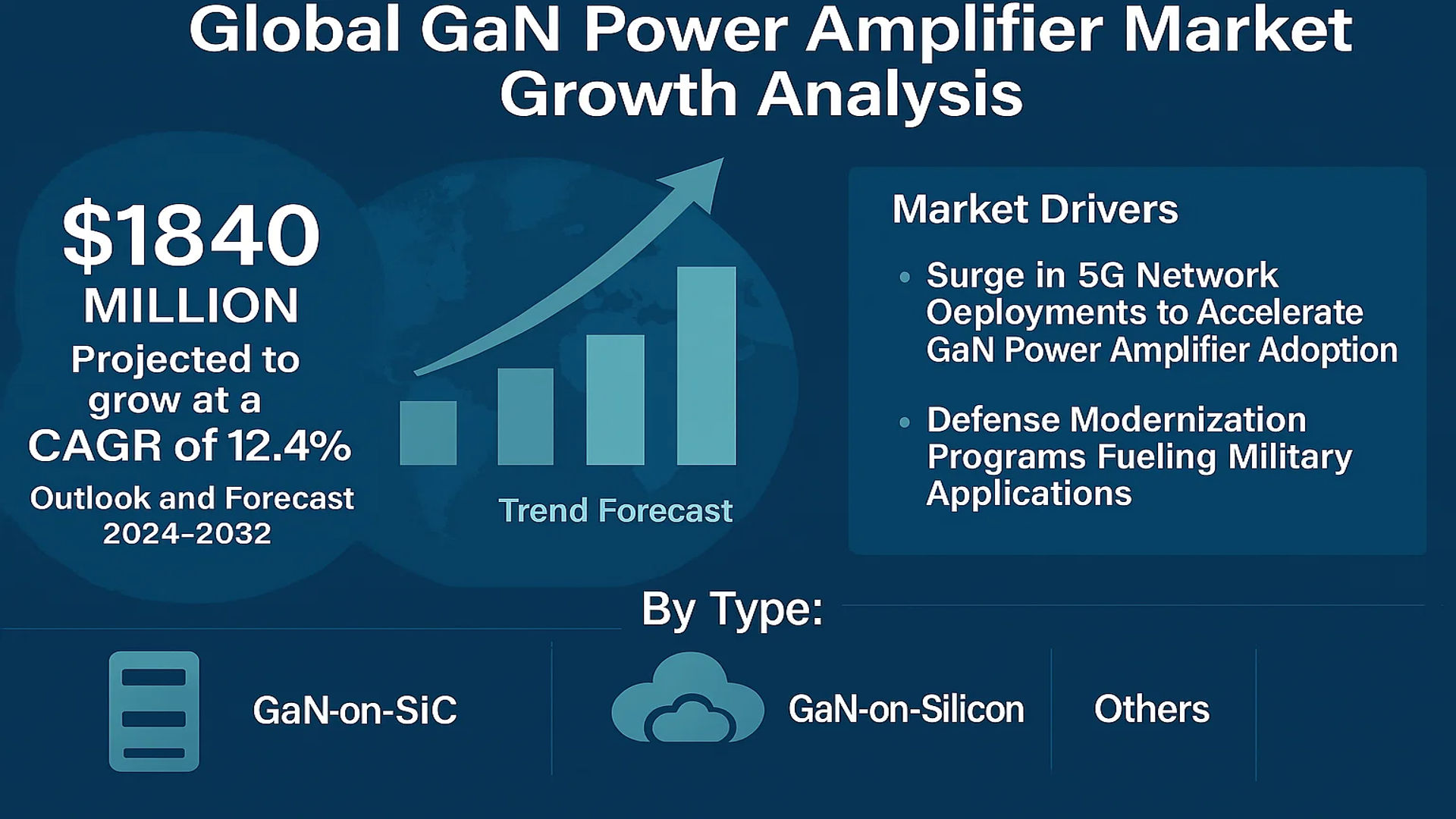 Global GaN Power Amplifier Market Growth Analysis

$1840 MILLION

Projected to grow at a CAGR of 12.4%

Outlook and Forecast 2024–2032

Trend Forecast

Market Drivers

• Surge in 5G Network Oeployments to Accelerate GaN Power Amplifier Adoption

• Defense Modernization Programs Fueling Military Applications

By Type:

GaN-on-SiC

GaN-on-Silicon

Others